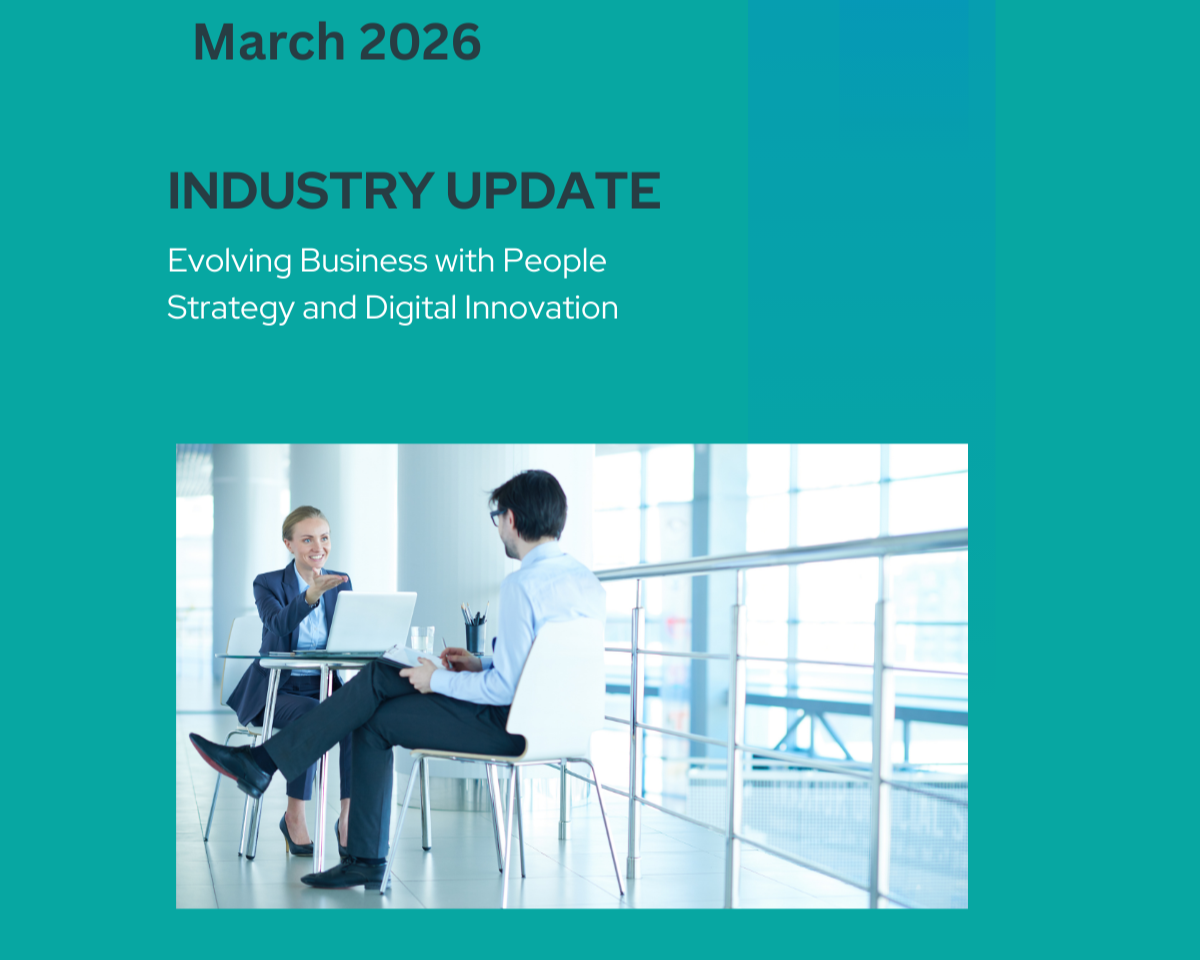 March 2026

INDUSTRY UPDATE

Evolving Business with People Strategy and Digital Innovation